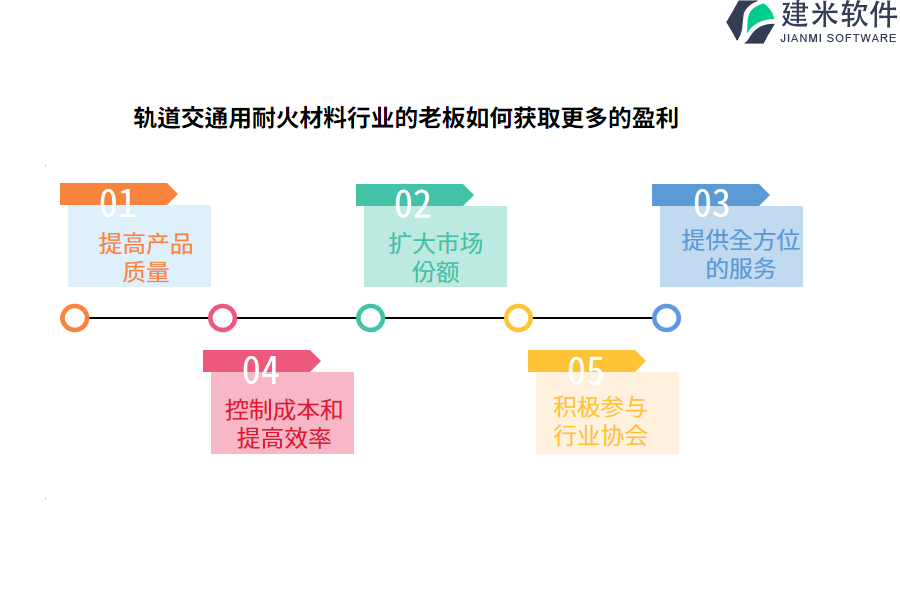 建米软件
JIANMI SOFTWARE

轨道交通用耐火材料行业的老板如何获取更多的盈利

01
提高产品质量

02
扩大市场份额

03
提供全方位的服务

04
控制成本和提高效率

05
积极参与行业协会